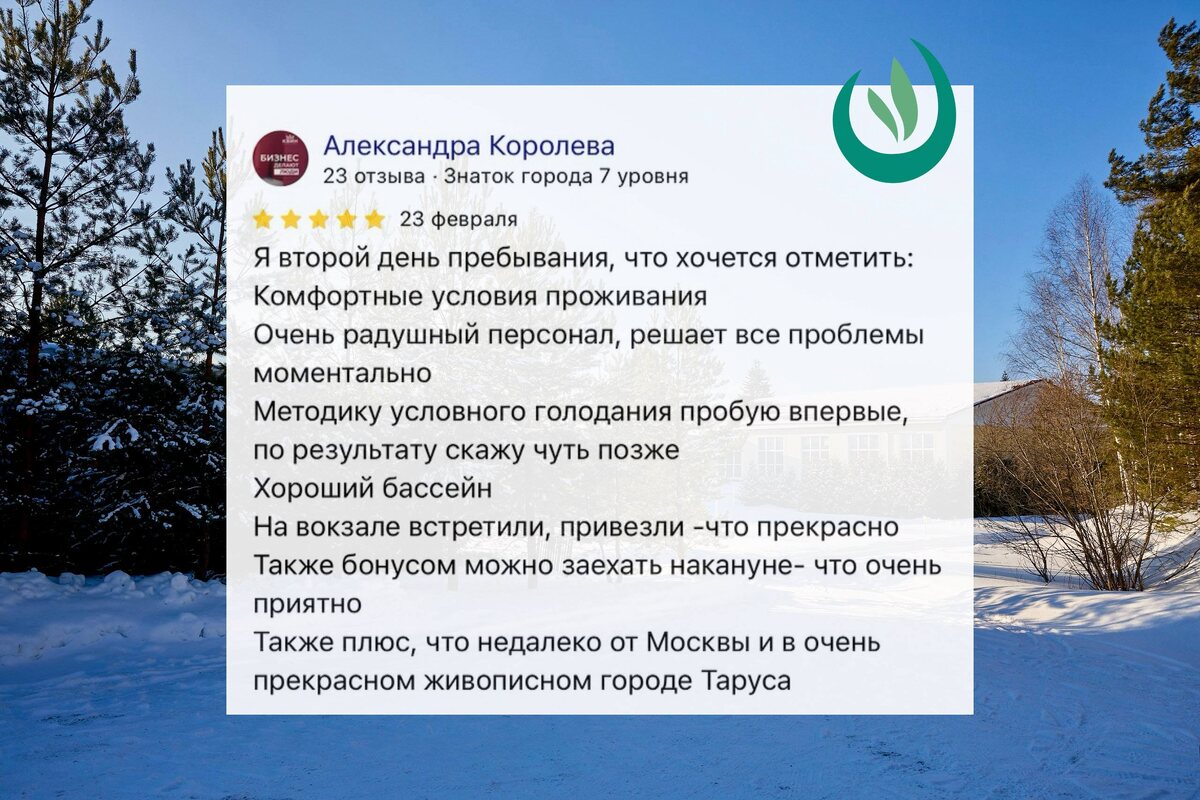 БИЗНЕС

Александра Королева
23 отзыва · Знаток города 7 уровня

23 февраля

Я второй день пребывания, что хочется отметить:
Комфортные условия проживания
Очень радушный персонал, решает все проблемы моментально
Методику условного голодания пробую впервые, по результату скажу чуть позже
Хороший бассейн
На вокзале встретили, привезли -что прекрасно
Также бонусом можно заехать накануне- что очень приятно
Также плюс, что недалеко от Москвы и в очень прекрасном живописном городе Таруса